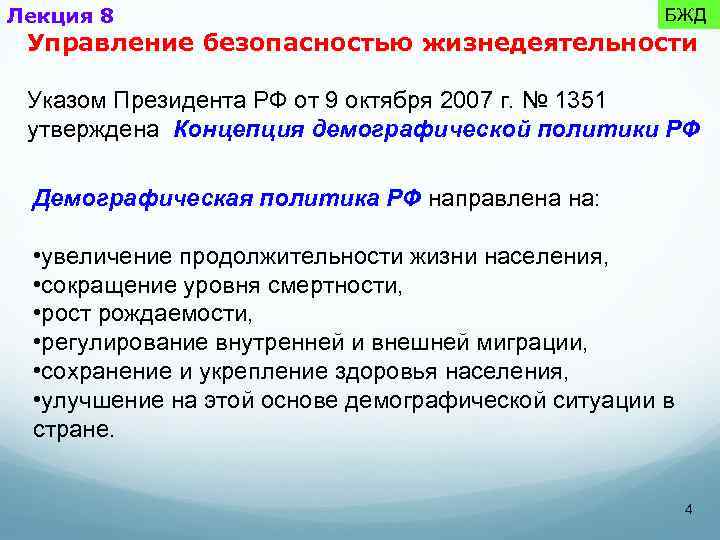 Лекция 8

БЖД

Управление безопасностью жизнедеятельности

Указом Президента РФ от 9 октября 2007 г. № 1351 утверждена Концепция демографической политики РФ

Демографическая политика РФ направлена на:

•увеличение продолжительности жизни населения,
•сокращение уровня смертности,
•рост рождаемости,
•регулирование внутренней и внешней миграции,
•сохранение и укрепление здоровья населения,
•улучшение на этой основе демографической ситуации в стране.

4